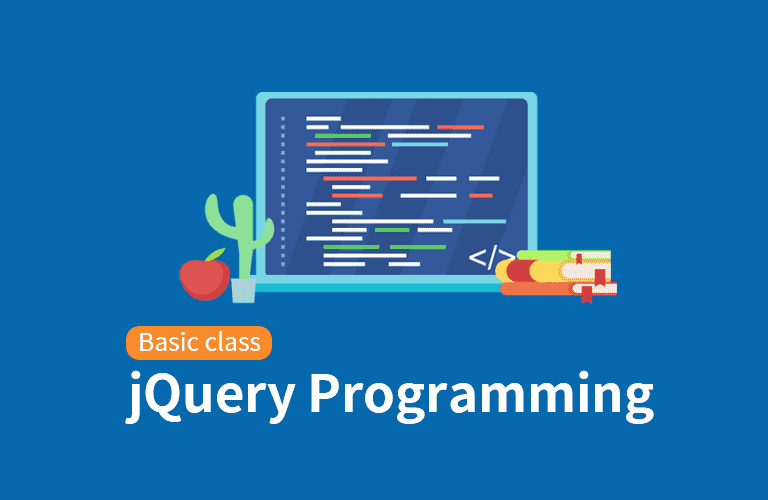 </>

Basic class

jQuery Programming